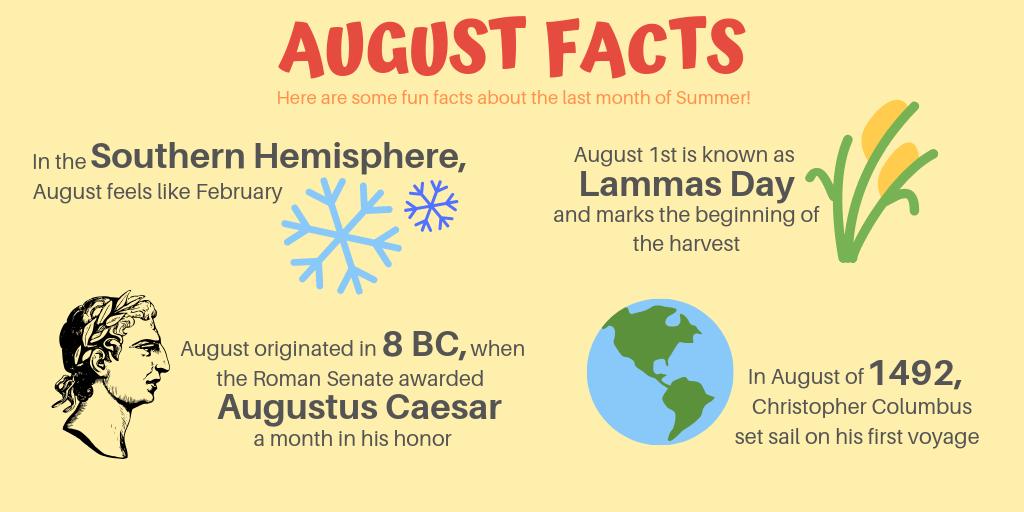 AUGUST FACTS

Here are some fun facts about the last month of Summer!

In the Southern Hemisphere, August feels like February

August 1st is known as Lammas Day and marks the beginning of the harvest

August originated in 8 BC, when the Roman Senate awarded Augustus Caesar a month in his honor

In August of 1492, Christopher Columbus set sail on his first voyage